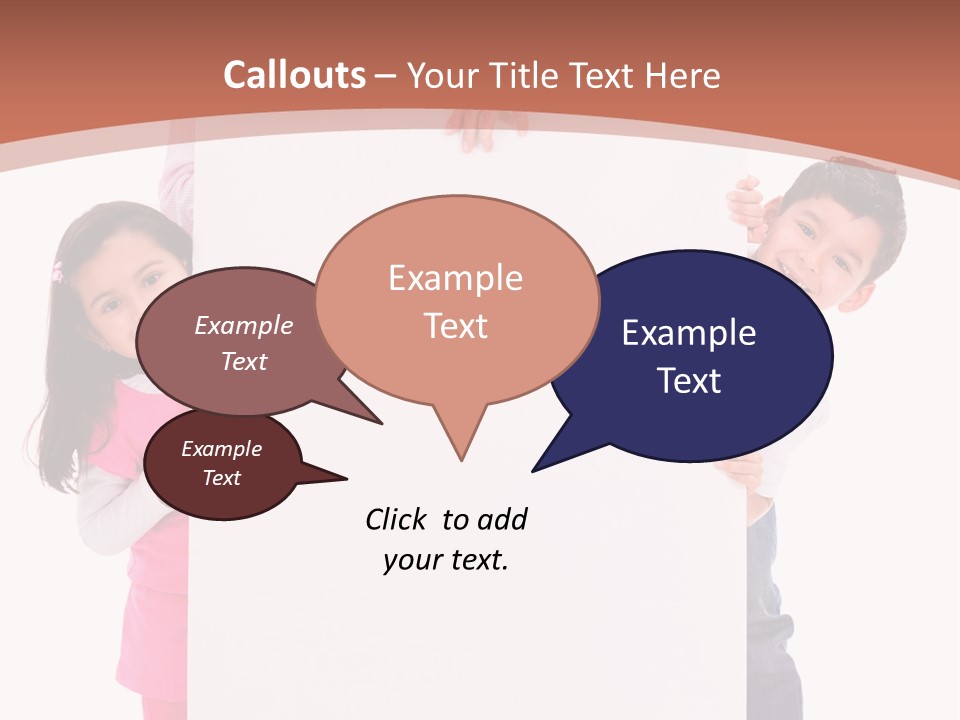 Callouts – Your Title Text Here

Example Text

Example Text

Example Text

Example Text

Click to add your text.